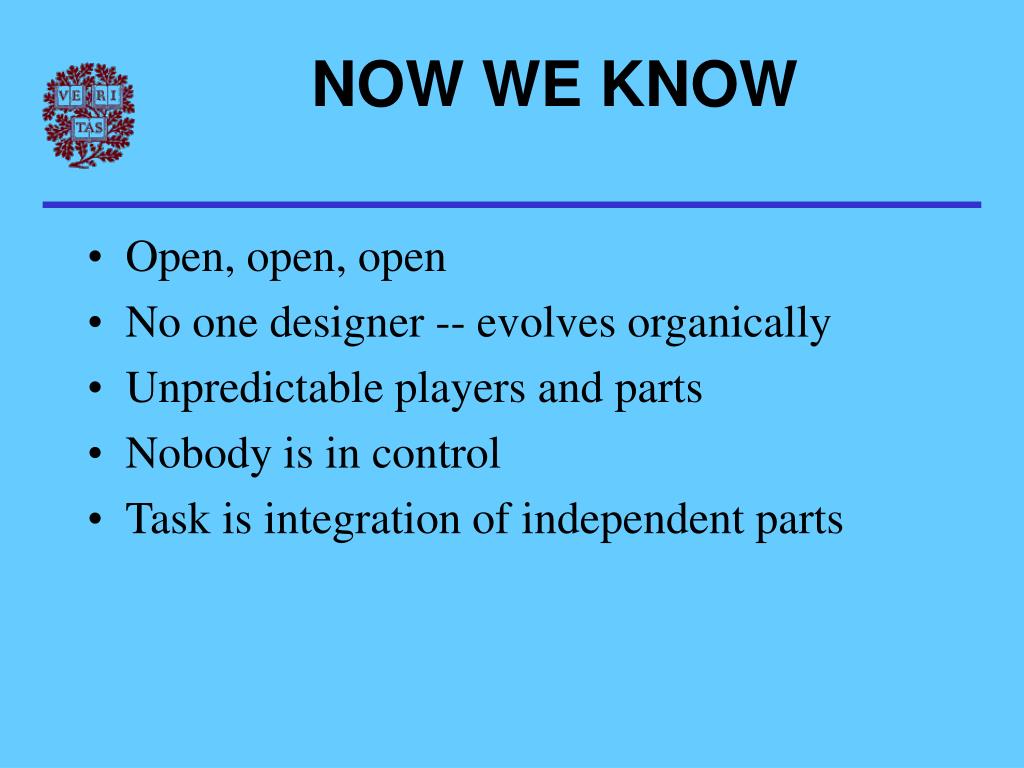 VE RI TAS

NOW WE KNOW

• Open, open, open
• No one designer -- evolves organically
• Unpredictable players and parts
• Nobody is in control
• Task is integration of independent parts